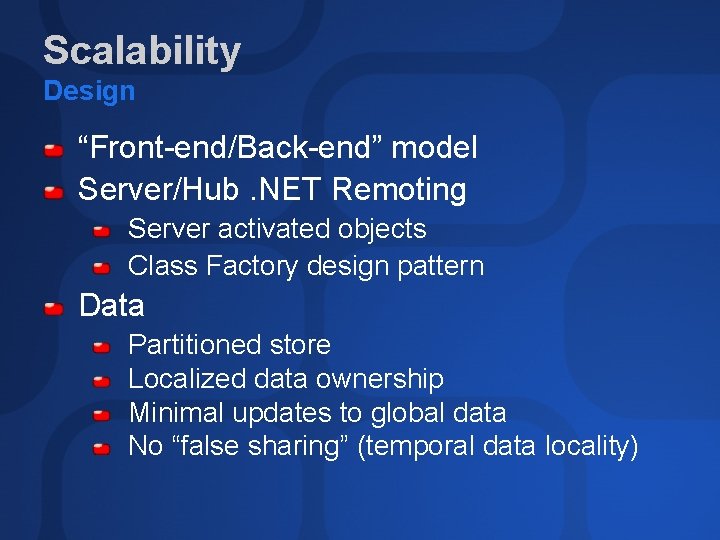 Scalability
Design

“Front-end/Back-end” model
Server/Hub .NET Remoting
Server activated objects
Class Factory design pattern
Data
Partitioned store
Localized data ownership
Minimal updates to global data
No “false sharing” (temporal data locality)